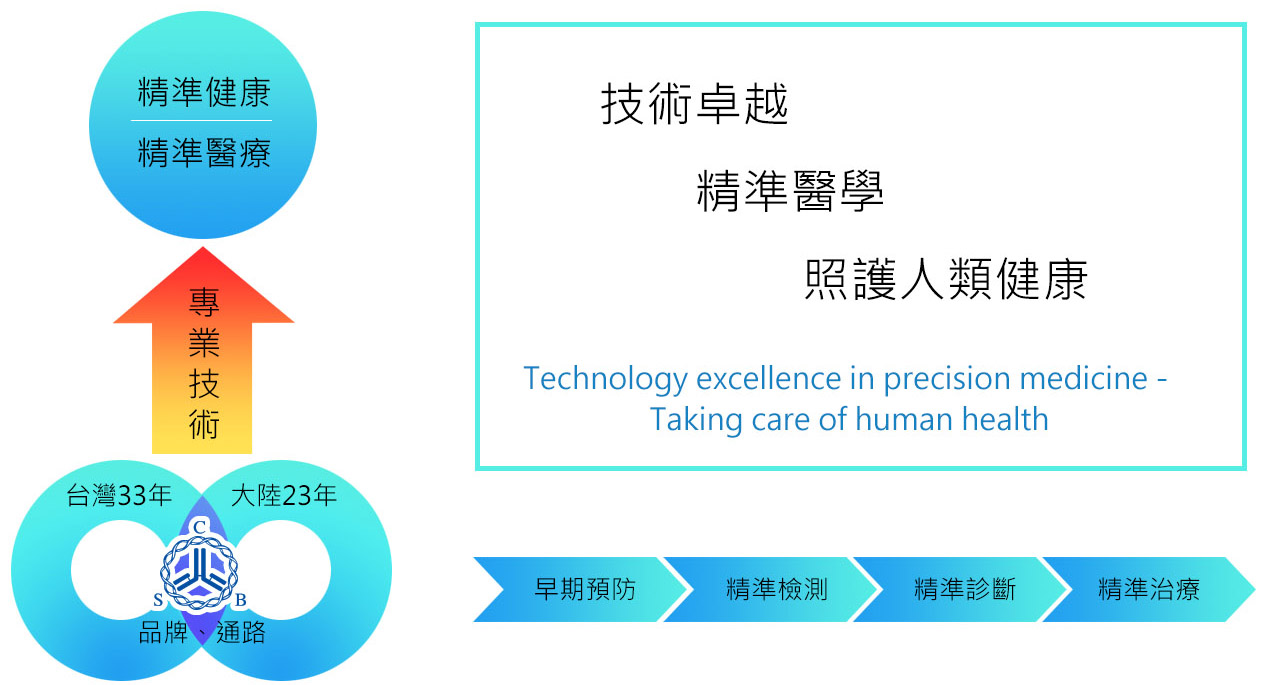 精準健康

精準醫療

專業技術

台灣33年

大陸23年

C

S

B

品牌、通路

技術卓越

精準醫學

照護人類健康

Technology excellence in precision medicine - Taking care of human health

早期預防

精準檢測

精準診斷

精準治療